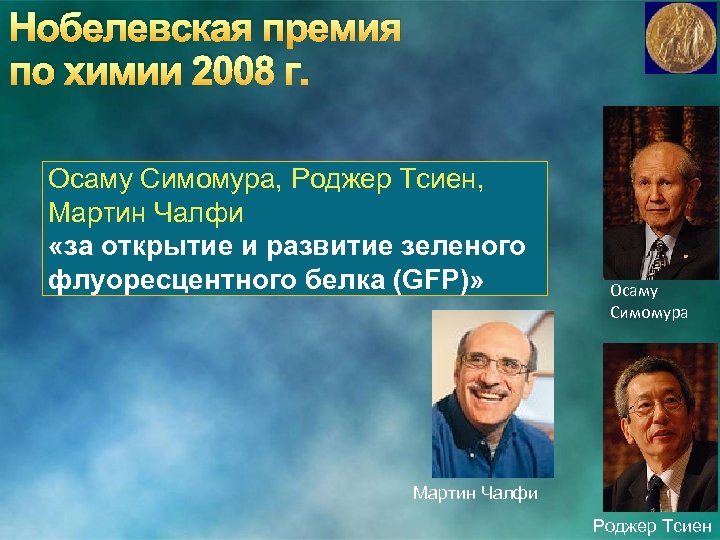 Нобелевская премия по химии 2008 г.

Осаму Симомура, Роджер Тсиен, Мартин Чалфи
«за открытие и развитие зеленого флуоресцентного белка (GFP)»

Осаму Симомура

Мартин Чалфи

Роджер Тсиен